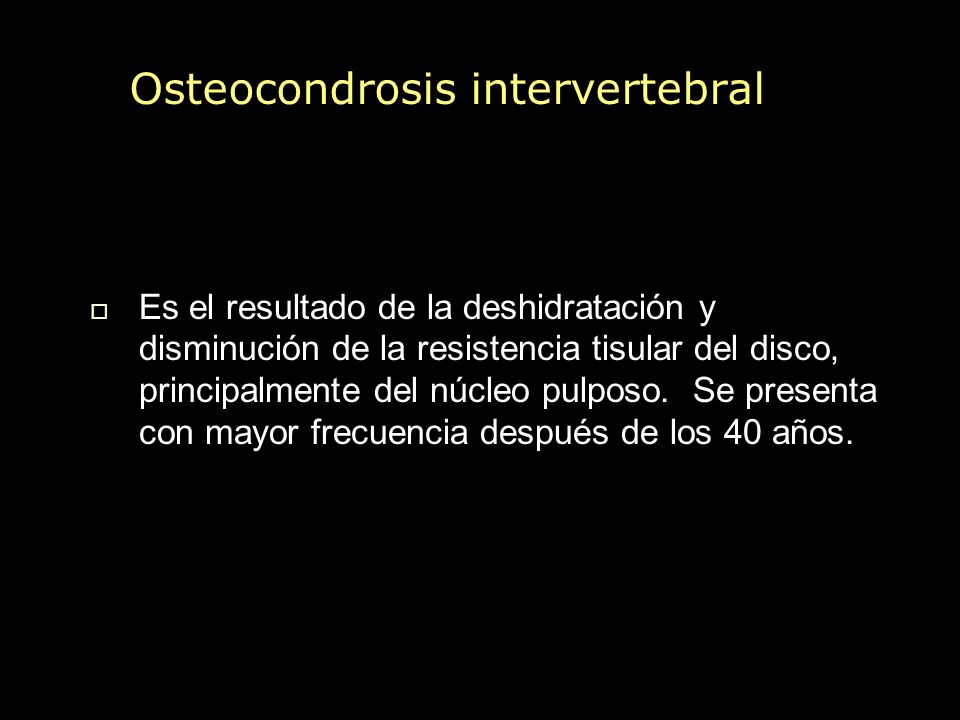 Osteocondrosis intervertebral

Es el resultado de la deshidratación y disminución de la resistencia tisular del disco, principalmente del núcleo pulposo. Se presenta con mayor frecuencia después de los 40 años.